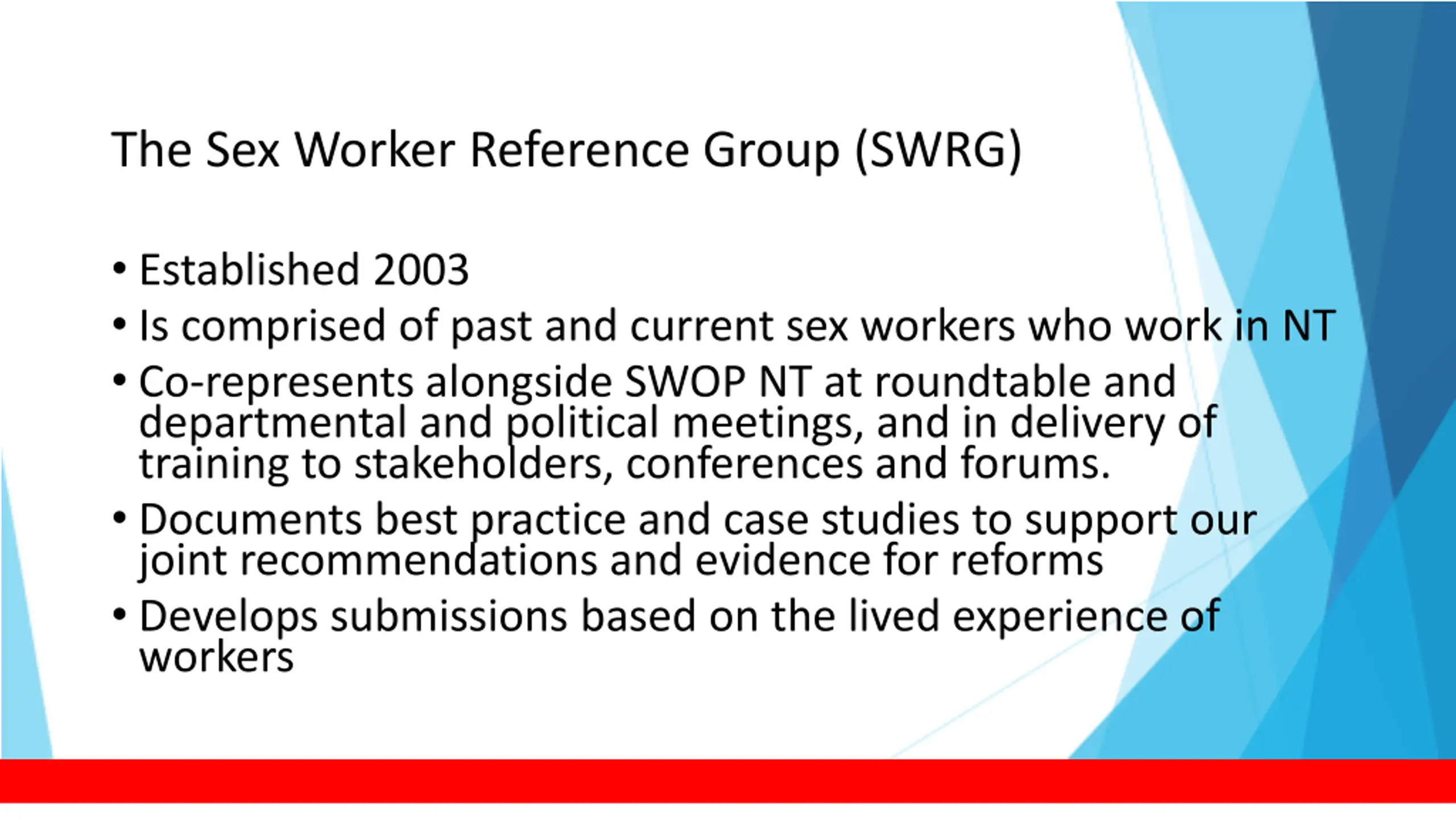 The Sex Worker Reference Group (SWRG)

• Established 2003
• Is comprised of past and current sex workers who work in NT
• Co-represents alongside SWOP NT at roundtable and departmental and political meetings, and in delivery of training to stakeholders, conferences and forums.
• Documents best practice and case studies to support our joint recommendations and evidence for reforms
• Develops submissions based on the lived experience of workers